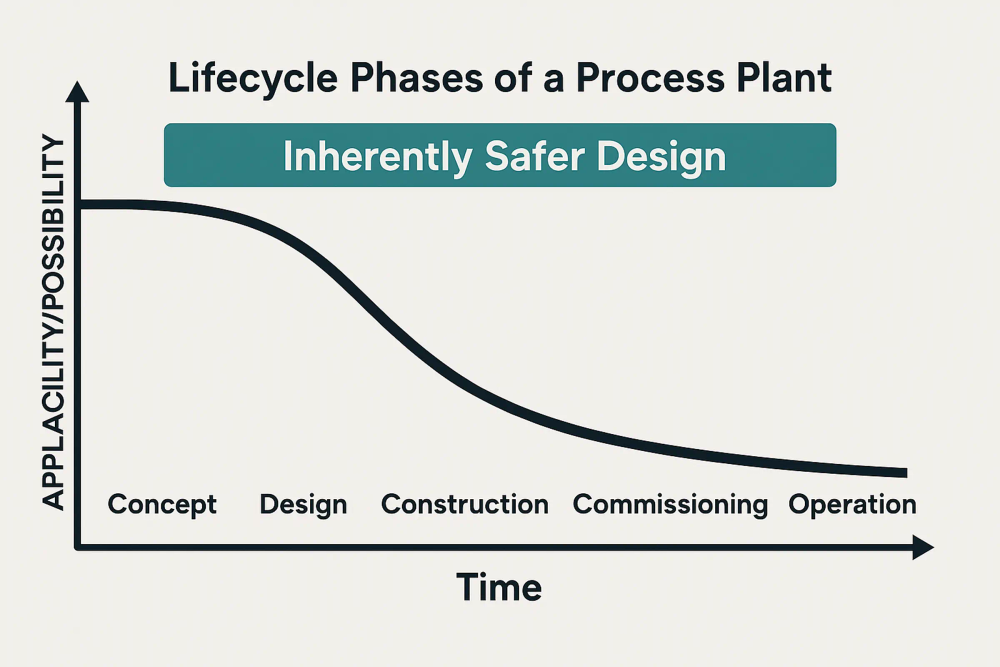 Lifecycle Phases of a Process Plant

Inherently Safer Design

APPLACILITY/POSSIBILITY

Concept Design Construction Commissioning Operation

Time